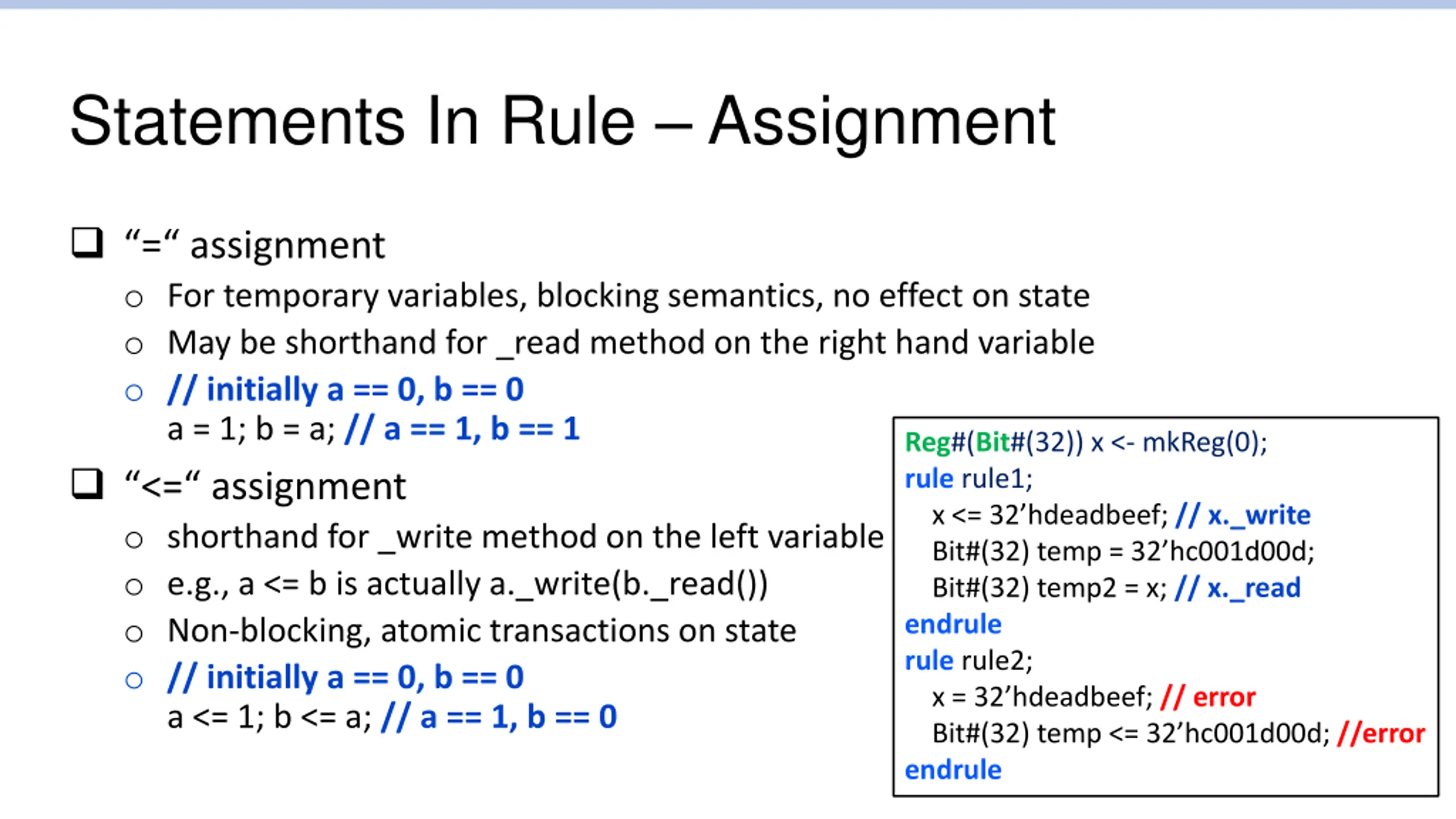 Statements In Rule – Assignment

❑ “=“ assignment

○ For temporary variables, blocking semantics, no effect on state

○ May be shorthand for _read method on the right hand variable

○ // initially a == 0, b == 0
a = 1; b = a; // a == 1, b == 1

❑ “<=“ assignment

○ shorthand for _write method on the left variable

○ e.g., a <= b is actually a._write(b._read())

○ Non-blocking, atomic transactions on state

○ // initially a == 0, b == 0
a <= 1; b <= a; // a == 1, b == 0

Reg#(Bit#(32)) x <- mkReg(0);
rule rule1;
x <= 32’hdeadbeef; // x._write
Bit#(32) temp = 32’hc001d00d;
Bit#(32) temp2 = x; // x._read
endrule
rule rule2;
x = 32’hdeadbeef; // error
Bit#(32) temp <= 32’hc001d00d; //error
endrule